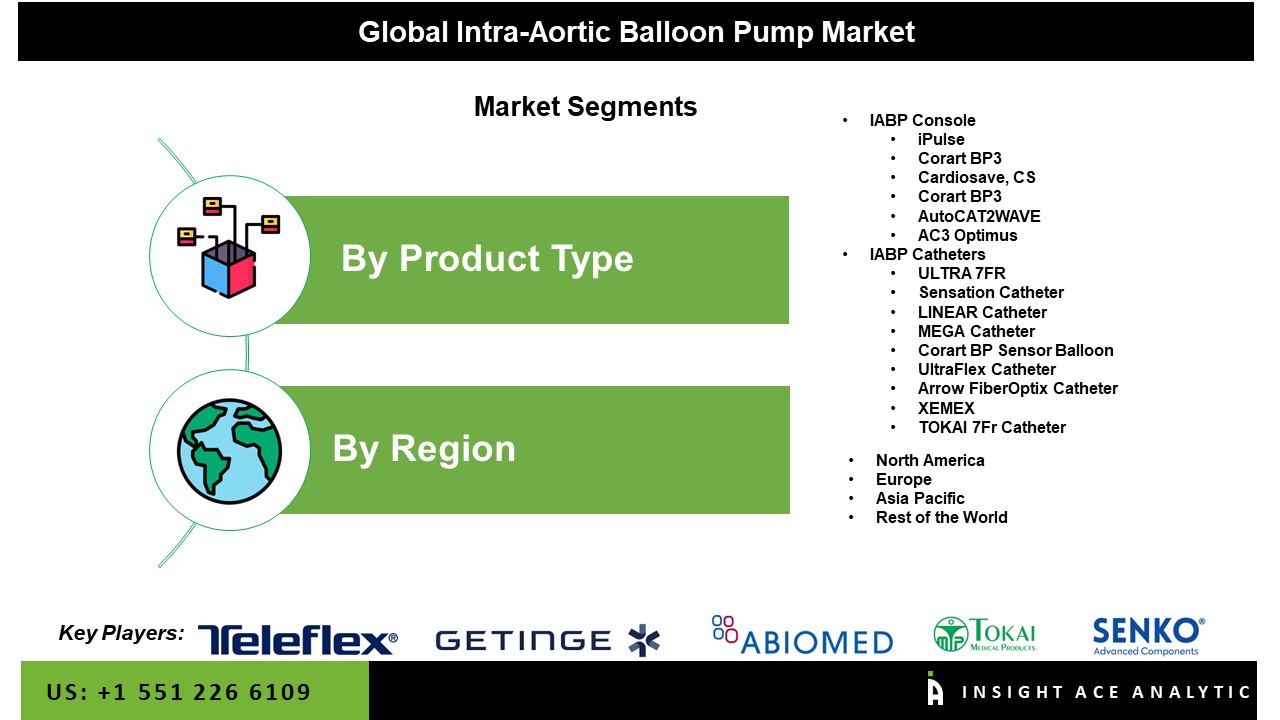 Global Intra-Aortic Balloon Pump Market

Market Segments

By Product Type

- IABP Console
  - iPulse
  - Corart BP3
  - Cardiosave, CS
  - Corart BP3
  - AutoCAT2WAVE
  - AC3 Optimus
- IABP Catheters
  - ULTRA 7FR
  - Sensation Catheter
  - LINEAR Catheter
  - MEGA Catheter
  - Corart BP Sensor Balloon
  - UltraFlex Catheter
  - Arrow FiberOptix Catheter
  - XEMEX
  - TOKAI 7Fr Catheter

By Region

- North America
- Europe
- Asia Pacific
- Rest of the World

Key Players: Teleflex® GETINGE ABIOMED TOKAI MEDICAL PRODUCTS SENKO® Advanced Components

US: +1 551 226 6109

INSIGHT ACE ANALYTIC